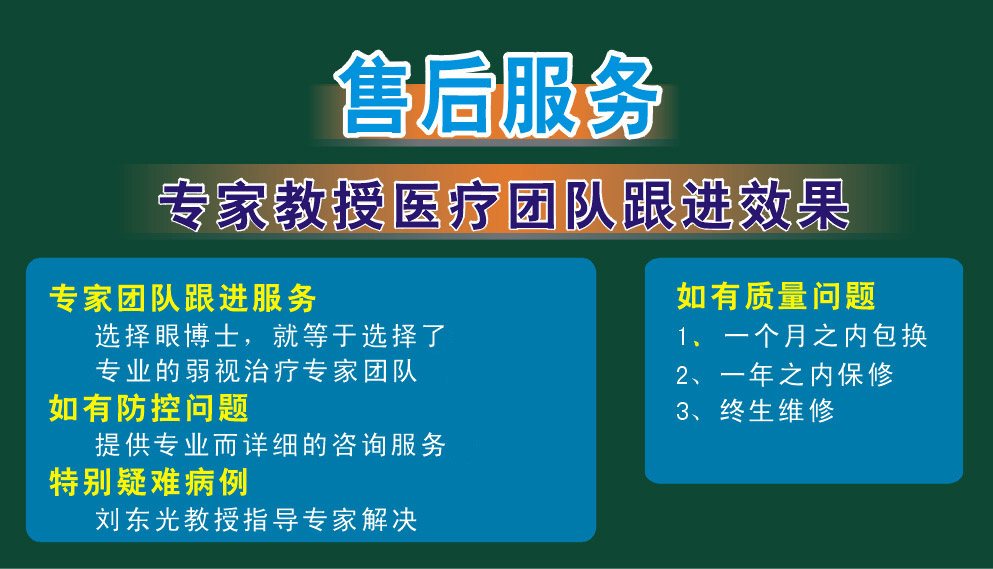 售后服务

专家教授医疗团队跟进效果

专家团队跟进服务
选择眼博士，就等于选择了专业的弱视治疗专家团队

如有防控问题
提供专业而详细的咨询服务

特别疑难病例
刘东光教授指导专家解决

如有质量问题
1、一个月之内包换
2、一年之内保修
3、终生维修